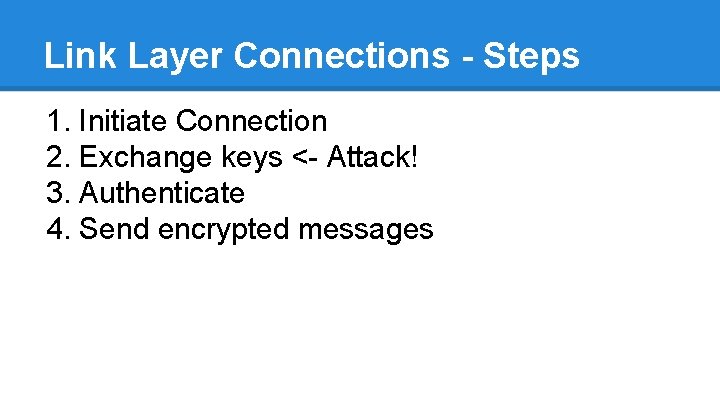 Link Layer Connections - Steps

1. Initiate Connection
2. Exchange keys <- Attack!
3. Authenticate
4. Send encrypted messages